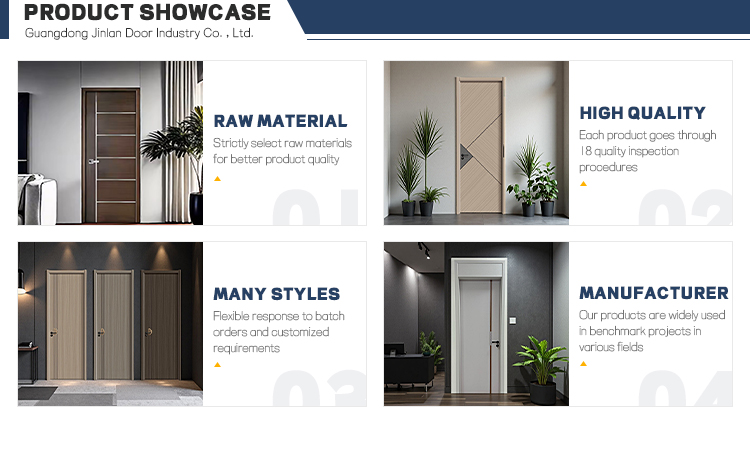 PRODUCT SHOWCASE
Guangdong Jinlan Door Industry Co. , Ltd.

RAW MATERIAL
Strictly select raw materials for better product quality

01

HIGH QUALITY
Each product goes through 18 quality inspection procedures

02

MANY STYLES
Flexible response to batch orders and customized requirements

03

MANUFACTURER
Our products are widely used in benchmark projects in various fields

04